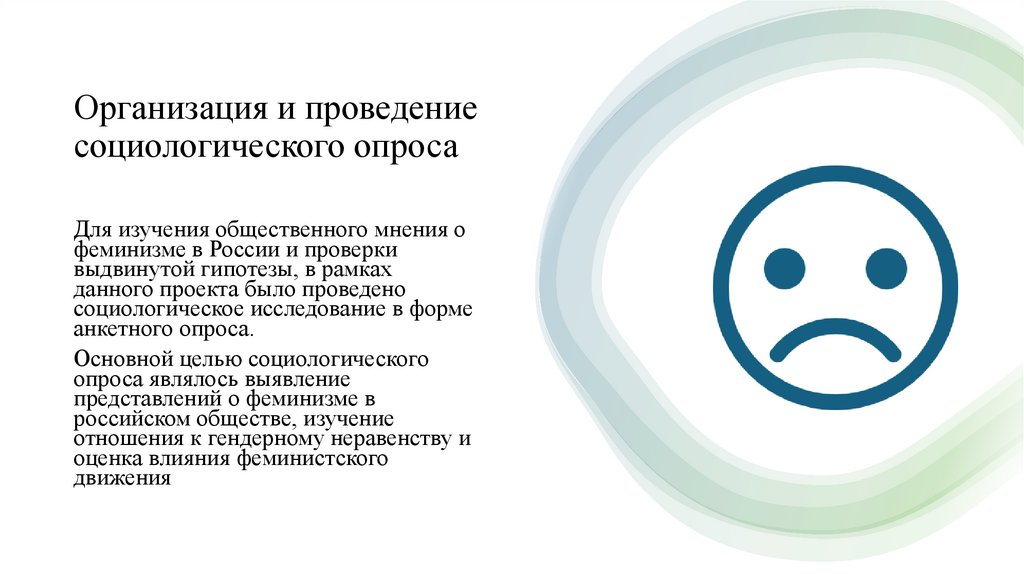 Организация и проведение социологического опроса

Для изучения общественного мнения о феминизме в России и проверки выдвинутой гипотезы, в рамках данного проекта было проведено социологическое исследование в форме анкетного опроса.

Основной целью социологического опроса являлось выявление представлений о феминизме в российском обществе, изучение отношения к гендерному неравенству и оценка влияния феминистского движения